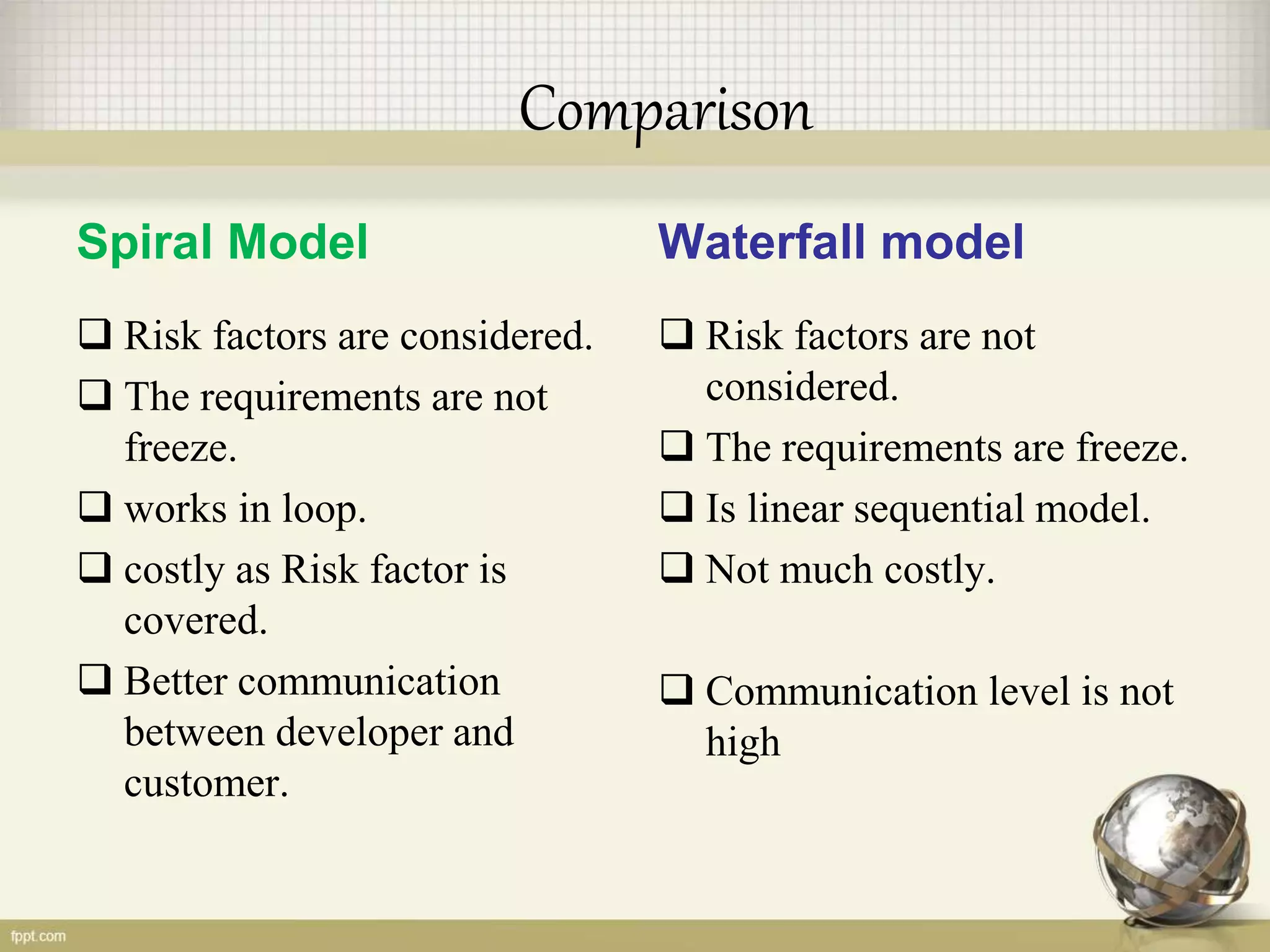 Comparison

Spiral Model

❑ Risk factors are considered.
❑ The requirements are not freeze.
❑ works in loop.
❑ costly as Risk factor is covered.
❑ Better communication between developer and customer.

Waterfall model

❑ Risk factors are not considered.
❑ The requirements are freeze.
❑ Is linear sequential model.
❑ Not much costly.

❑ Communication level is not high

fppt.com